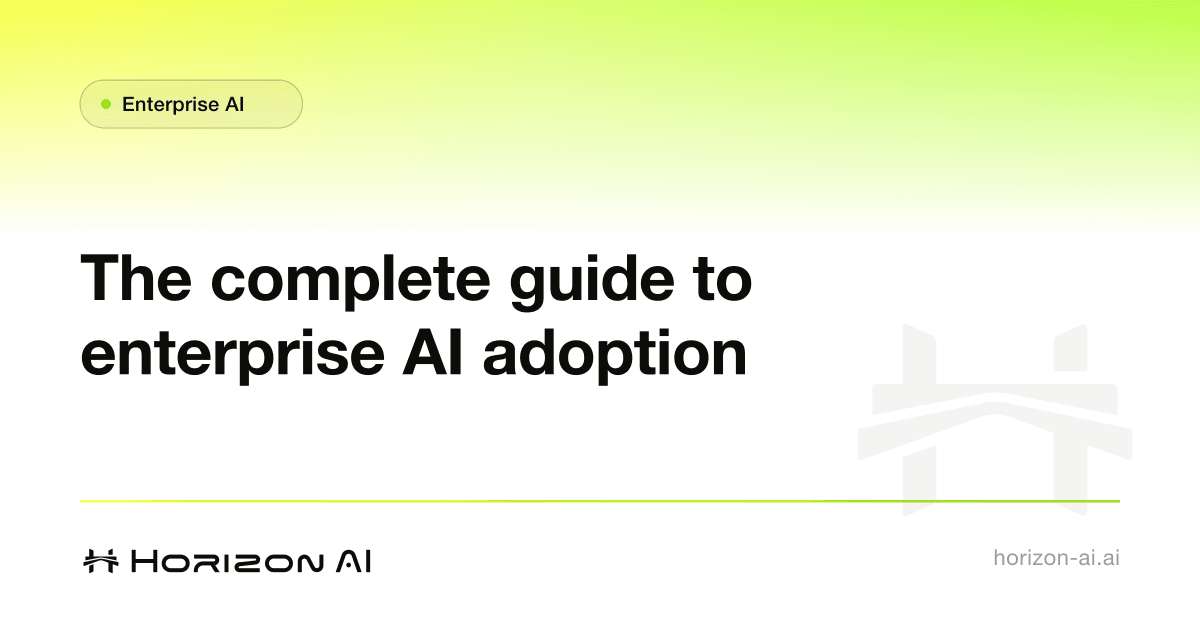 • Enterprise AI

The complete guide to enterprise AI adoption

HORIZON AI

horizon-ai.ai